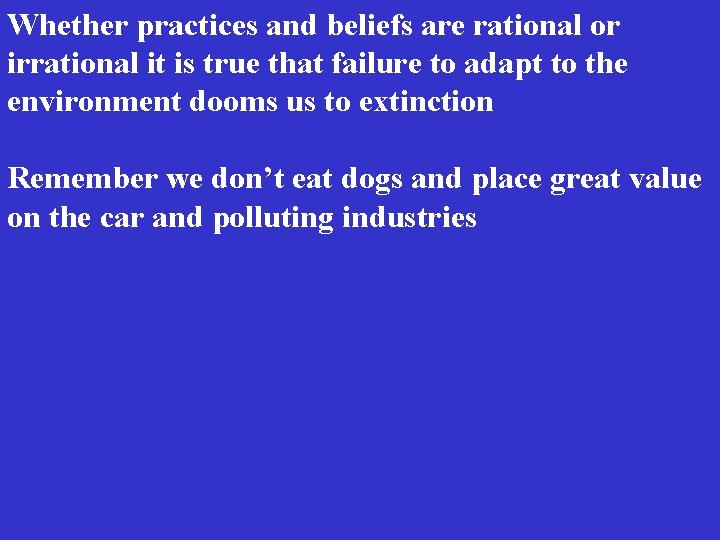 Whether practices and beliefs are rational or irrational it is true that failure to adapt to the environment dooms us to extinction

Remember we don’t eat dogs and place great value on the car and polluting industries